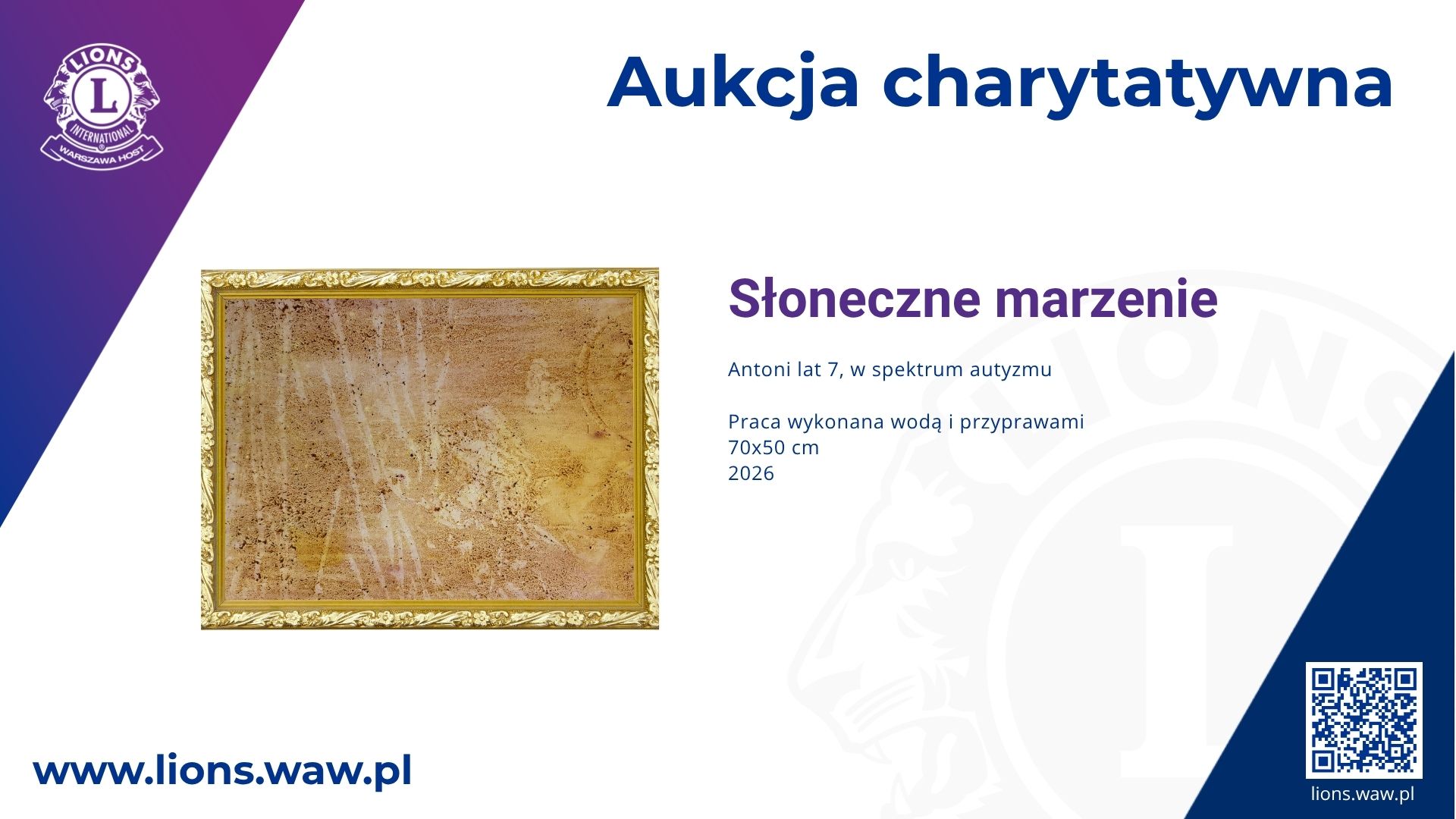 LIONS
L
INTERNATIONAL
WARSZAWA HOST

Aukcja charytatywna

Słoneczne marzenie

Antoni lat 7, w spektrum autyzmu

Praca wykonana wodą i przyprawami
70x50 cm
2026

www.lions.waw.pl

lions.waw.pl